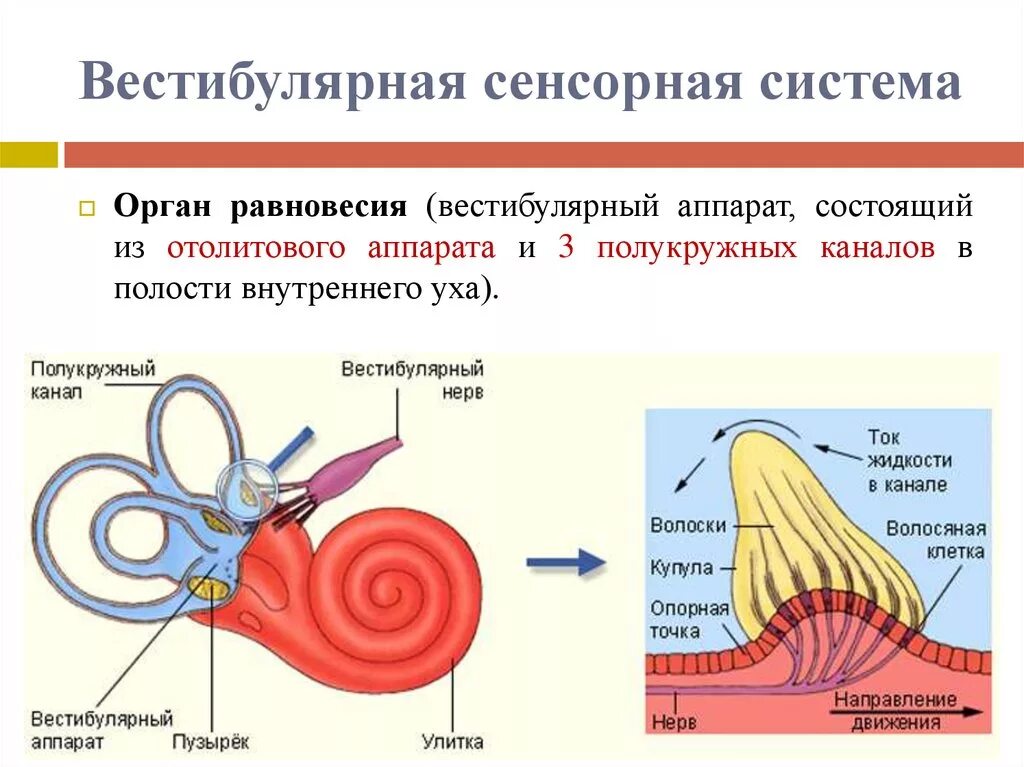 Вестибулярная сенсорная система

Орган равновесия (вестибулярный аппарат, состоящий из отолитового аппарата и 3 полукружных каналов в полости внутреннего уха).

Полукружный канал

Вестибулярный нерв

Вестибулярный аппарат

Пузырёк

Улитка

Ток жидкости в канале

Волоски

Купула

Опорная точка

Волосяная клетка

Нерв

Направление движения